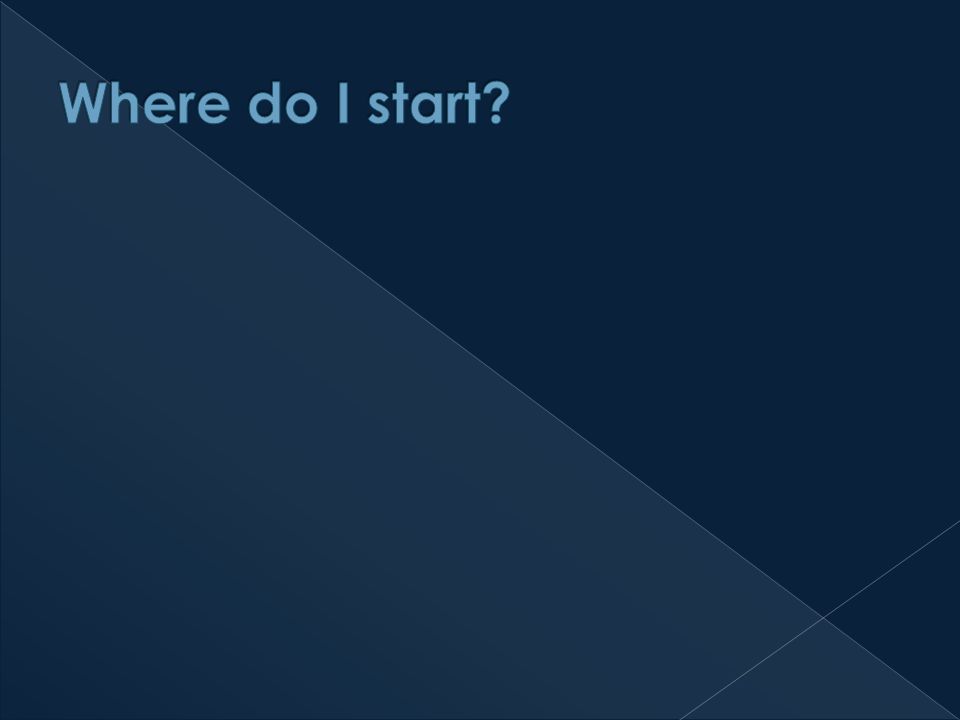 Where do I start?